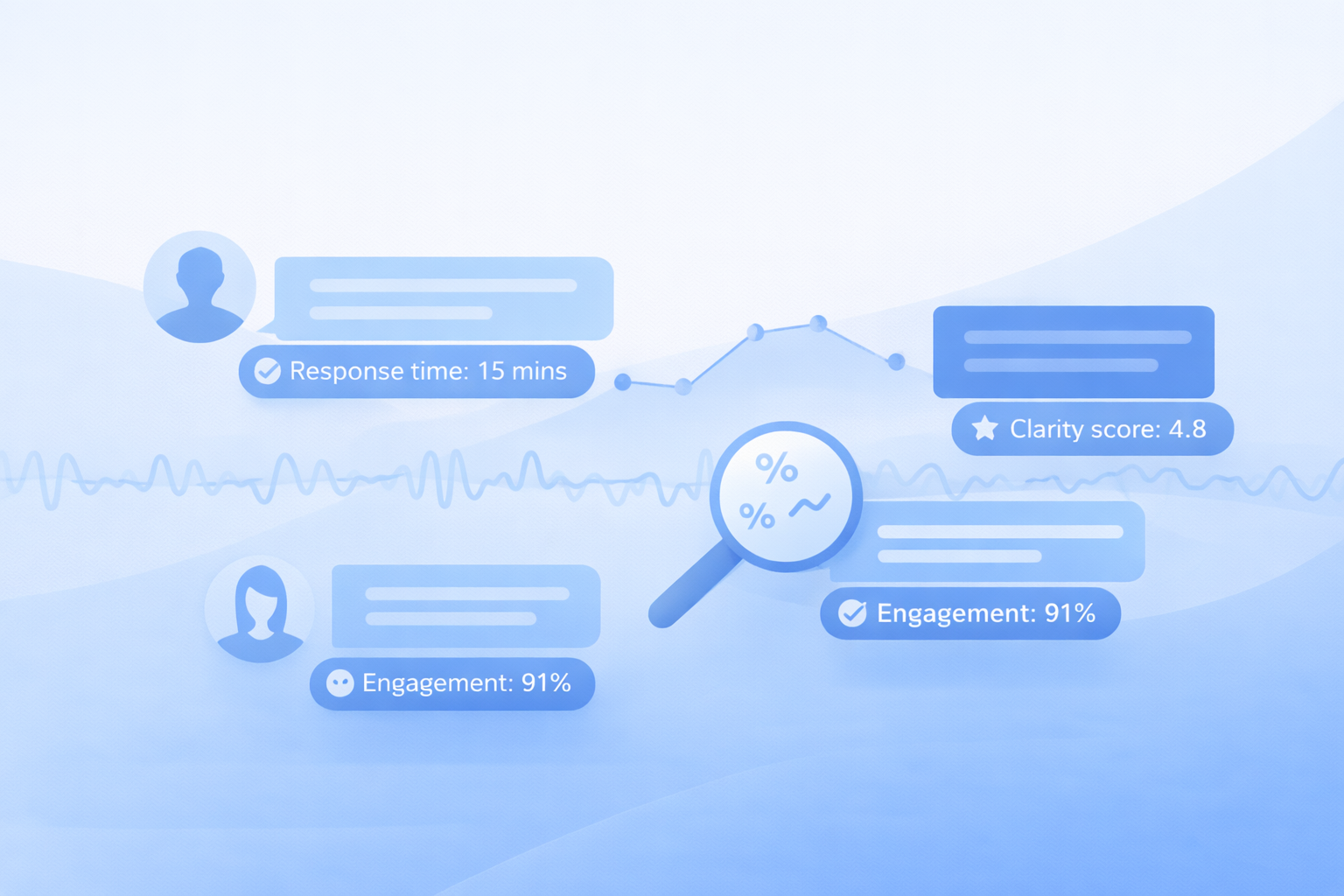 Response time: 15 mins

Clarity score: 4.8

%
%

Engagement: 91%

Engagement: 91%